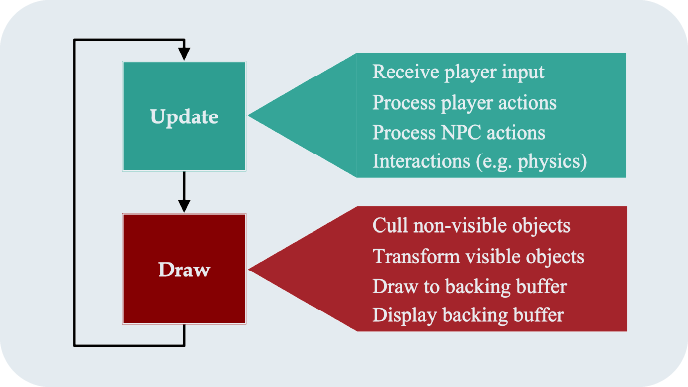 Update

Receive player input
Process player actions
Process NPC actions
Interactions (e.g. physics)

Draw

Cull non-visible objects
Transform visible objects
Draw to backing buffer
Display backing buffer